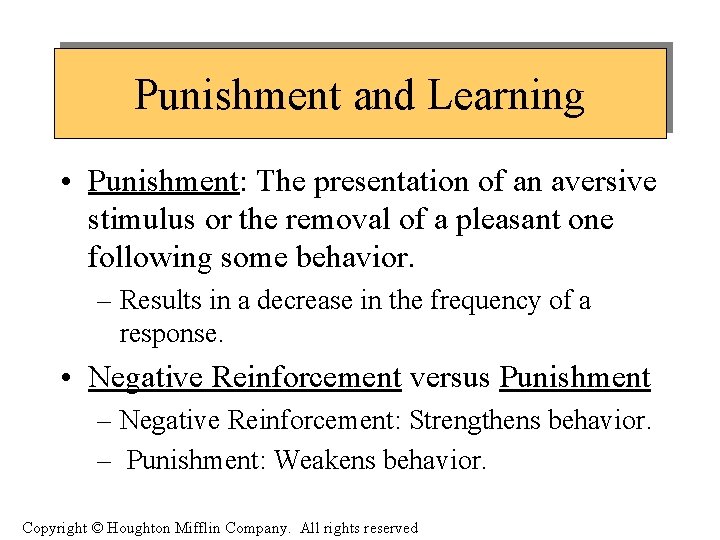 Punishment and Learning

• Punishment: The presentation of an aversive stimulus or the removal of a pleasant one following some behavior.

– Results in a decrease in the frequency of a response.

• Negative Reinforcement versus Punishment

– Negative Reinforcement: Strengthens behavior.

– Punishment: Weakens behavior.

Copyright © Houghton Mifflin Company. All rights reserved